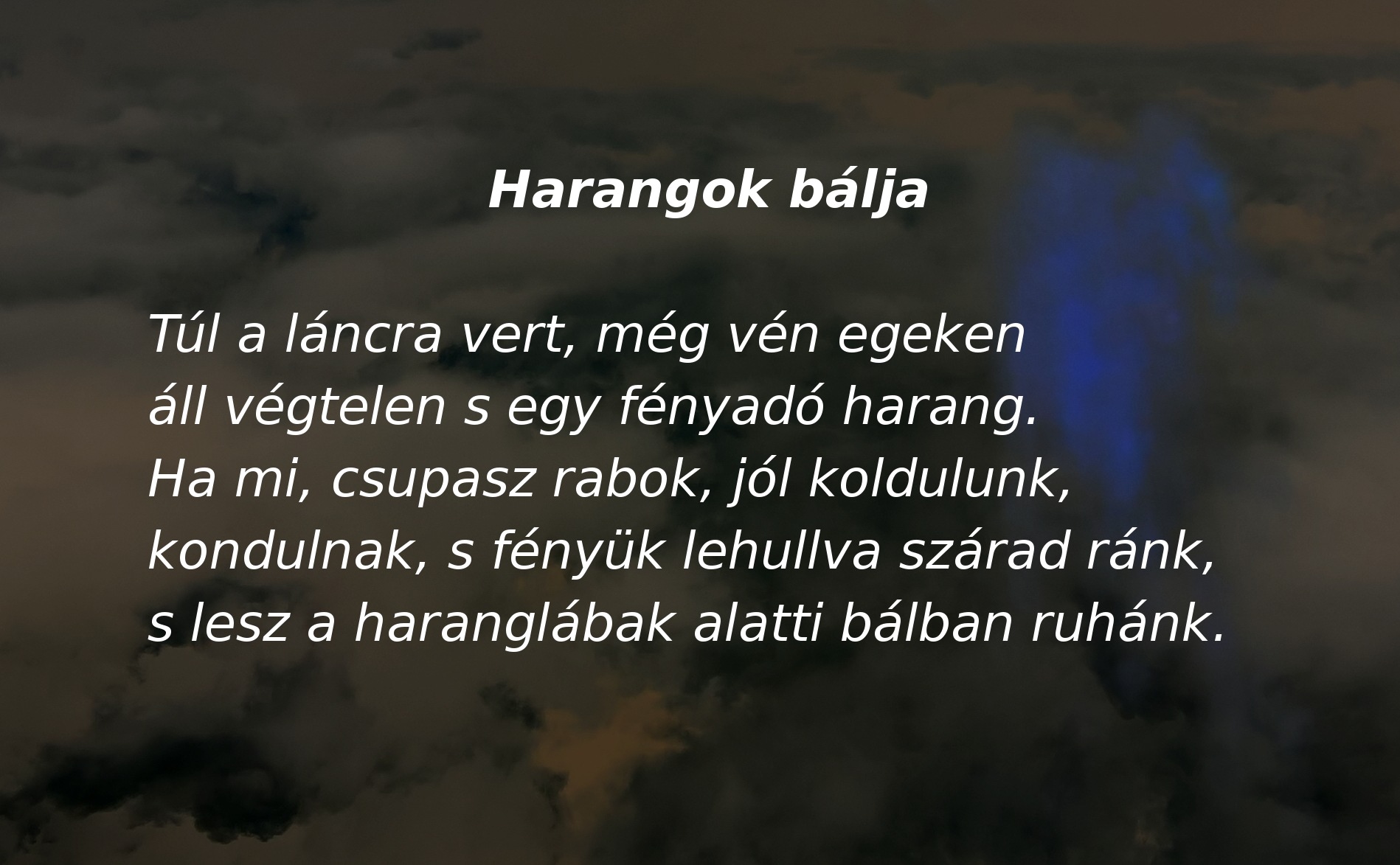 Harangok bálja

Túl a láncra vert, még vén egeken
áll végtelen s egy fényadó harang.
Ha mi, csupasz rabok, jól koldulunk,
kondulnak, s fényük lehullva szárad ránk,
s lesz a haranglábak alatti bálban ruhánk.